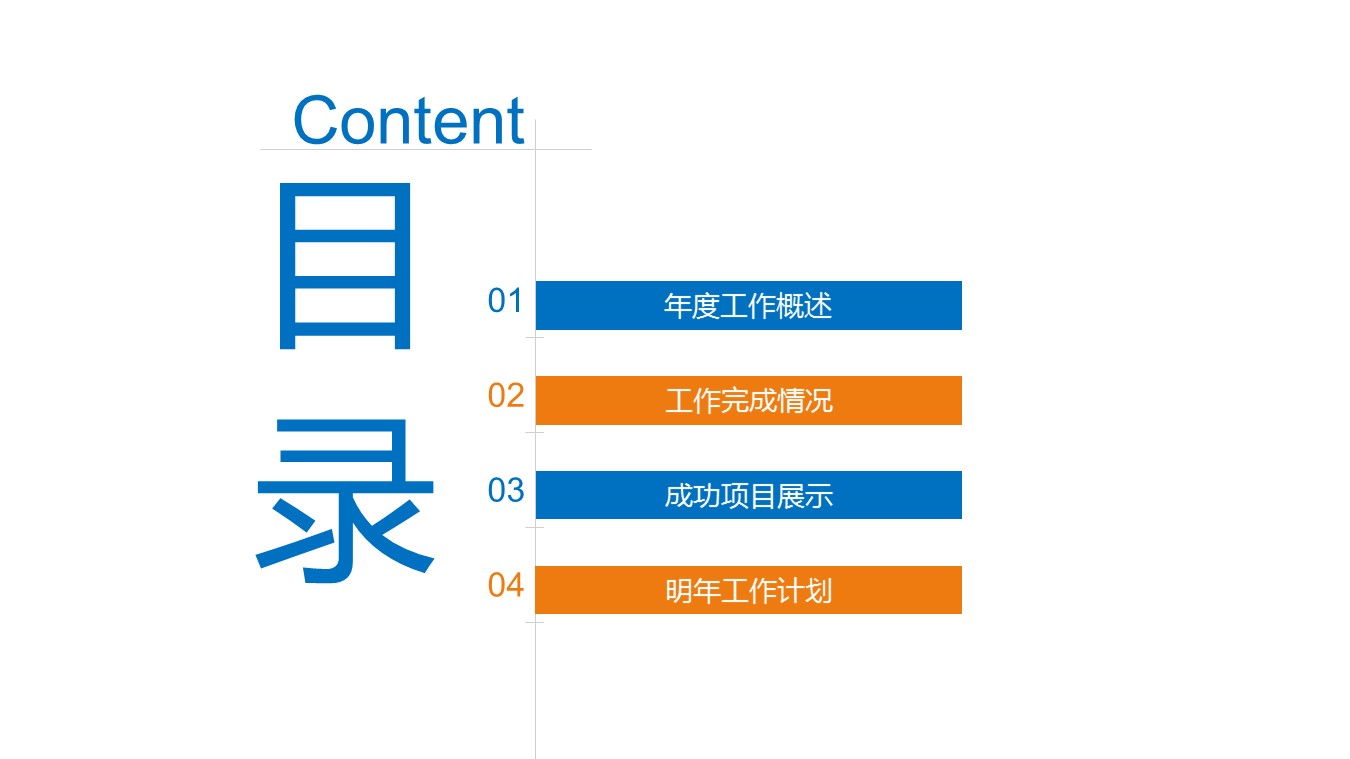 Content

目录

01 年度工作概述

02 工作完成情况

03 成功项目展示

04 明年工作计划